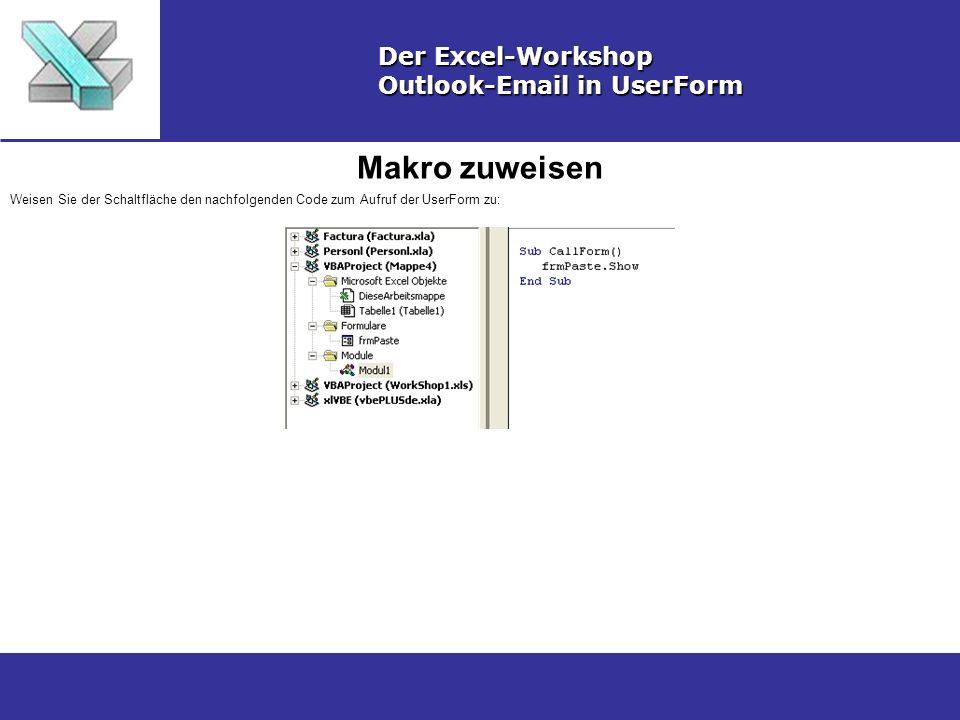 Der Excel-Workshop
Outlook-Email in UserForm

Makro zuweisen

Weisen Sie der Schaltfläche den nachfolgenden Code zum Aufruf der UserForm zu:

Factura (Factura.xla)
Personl (Personl.xla)
VBAProject (Mappe4)
Microsoft Excel Objekte
DieseArbeitsmappe
Tabelle1 (Tabelle1)
Formulare
frmPaste
Module
Modul1
VBAProject (WorkShop1.xls)
xlVBE (vbePLUSde.xla)

Sub CallForm()
frmPaste.Show
End Sub